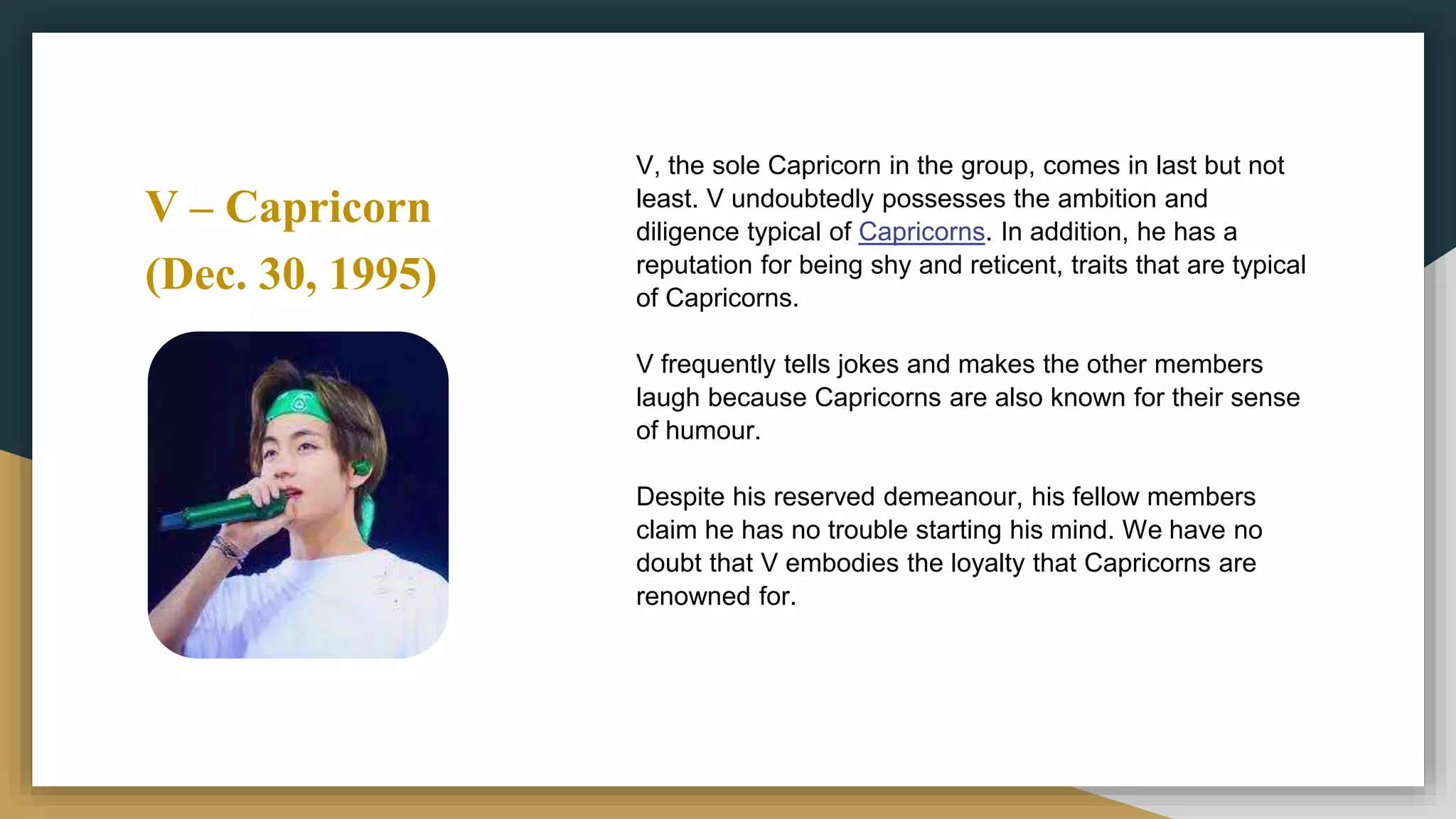 V – Capricorn (Dec. 30, 1995)

V, the sole Capricorn in the group, comes in last but not least. V undoubtedly possesses the ambition and diligence typical of Capricorns. In addition, he has a reputation for being shy and reticent, traits that are typical of Capricorns.

V frequently tells jokes and makes the other members laugh because Capricorns are also known for their sense of humour.

Despite his reserved demeanour, his fellow members claim he has no trouble starting his mind. We have no doubt that V embodies the loyalty that Capricorns are renowned for.